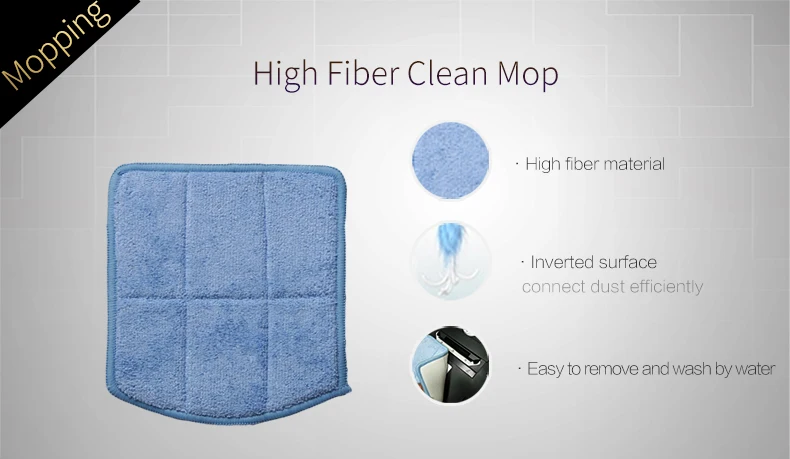 Mopping

High Fiber Clean Mop

· High fiber material

· Inverted surface
connect dust efficiently

· Easy to remove and wash by water